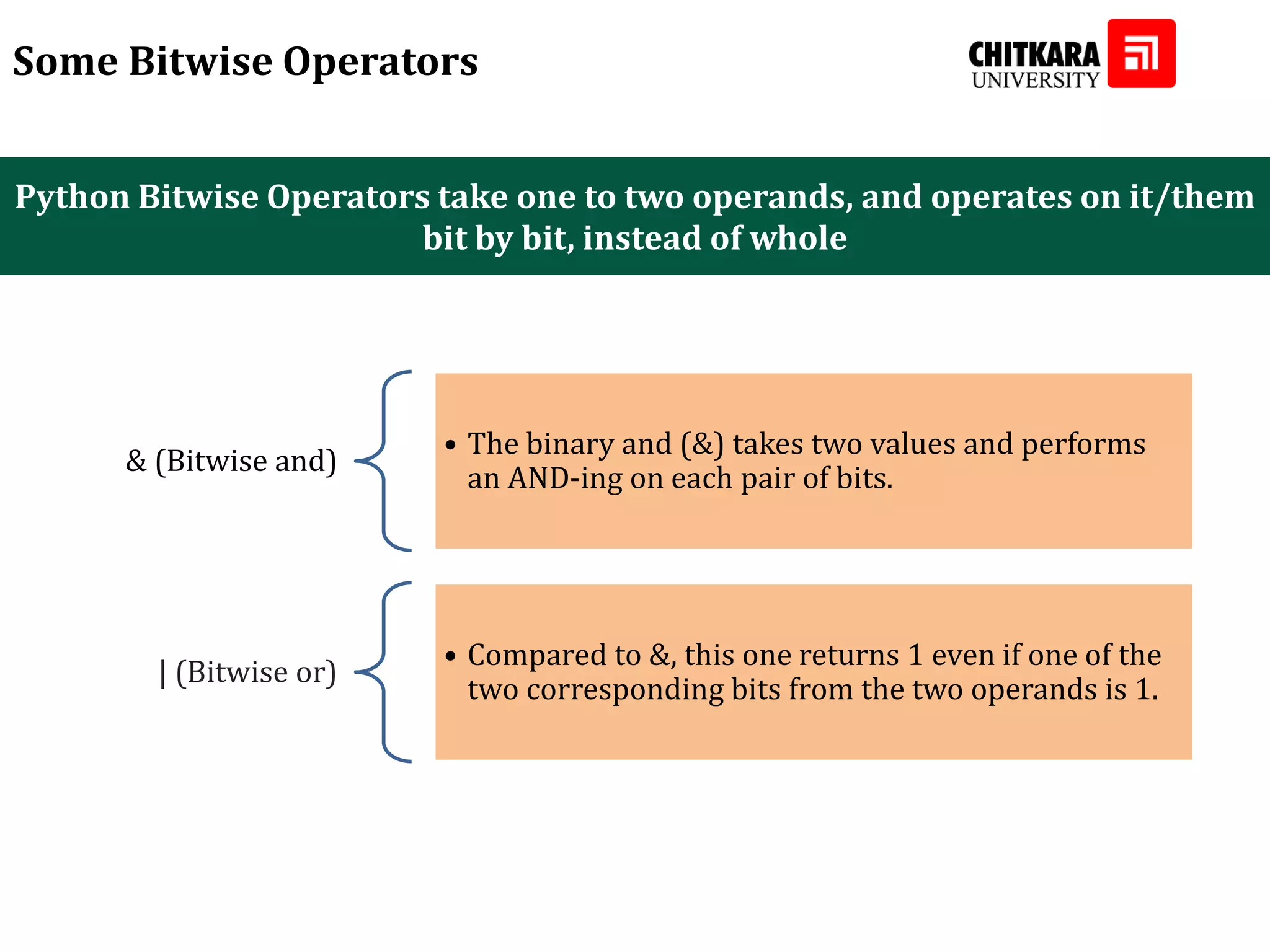 Some Bitwise Operators

CHITKARA UNIVERSITY

Python Bitwise Operators take one to two operands, and operates on it/them bit by bit, instead of whole

& (Bitwise and)

• The binary and (&) takes two values and performs an AND-ing on each pair of bits.

| (Bitwise or)

• Compared to &, this one returns 1 even if one of the two corresponding bits from the two operands is 1.